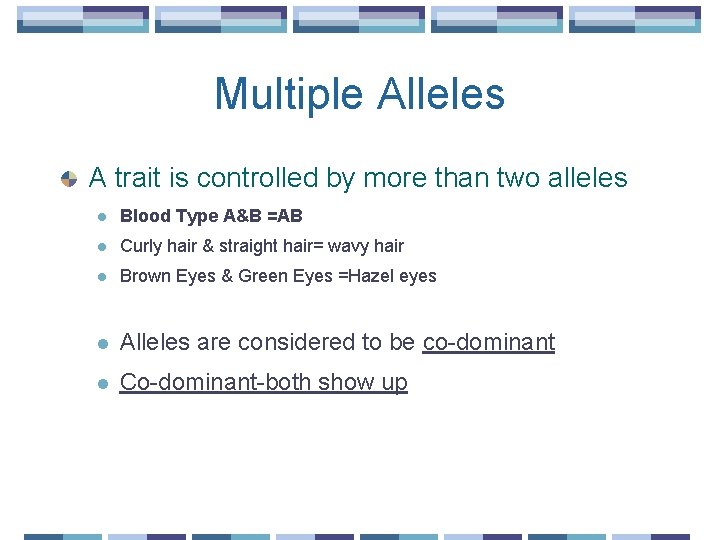 Multiple Alleles

A trait is controlled by more than two alleles

Blood Type A&B =AB

Curly hair & straight hair= wavy hair

Brown Eyes & Green Eyes =Hazel eyes

Alleles are considered to be co-dominant

Co-dominant-both show up